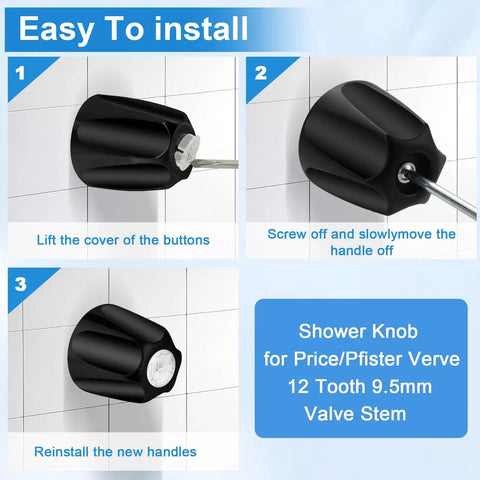 Easy To install

1

Lift the cover of the buttons

2

Screw off and slowlymove the handle off

3

Reinstall the new handles

Shower Knob for Price/Pfister Verve 12 Tooth 9.5mm Valve Stem